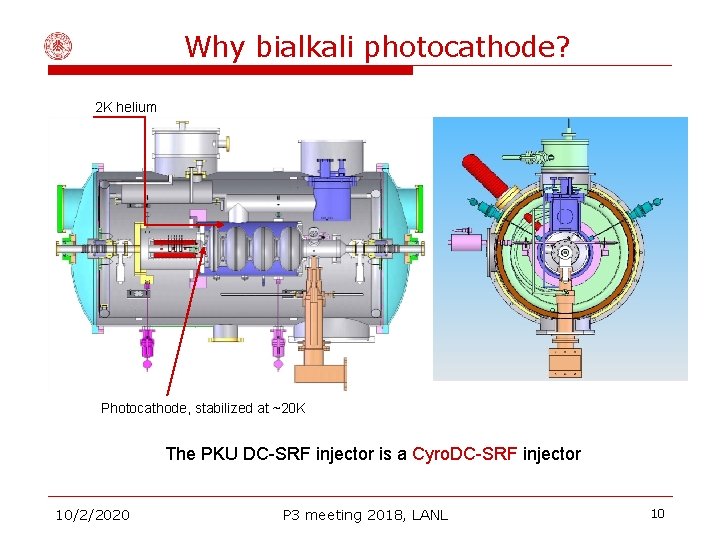 Why bialkali photocathode?

2K helium

Photocathode, stabilized at ~20K

The PKU DC-SRF injector is a CyroDC-SRF injector

10/2/2020

P3 meeting 2018, LANL

10